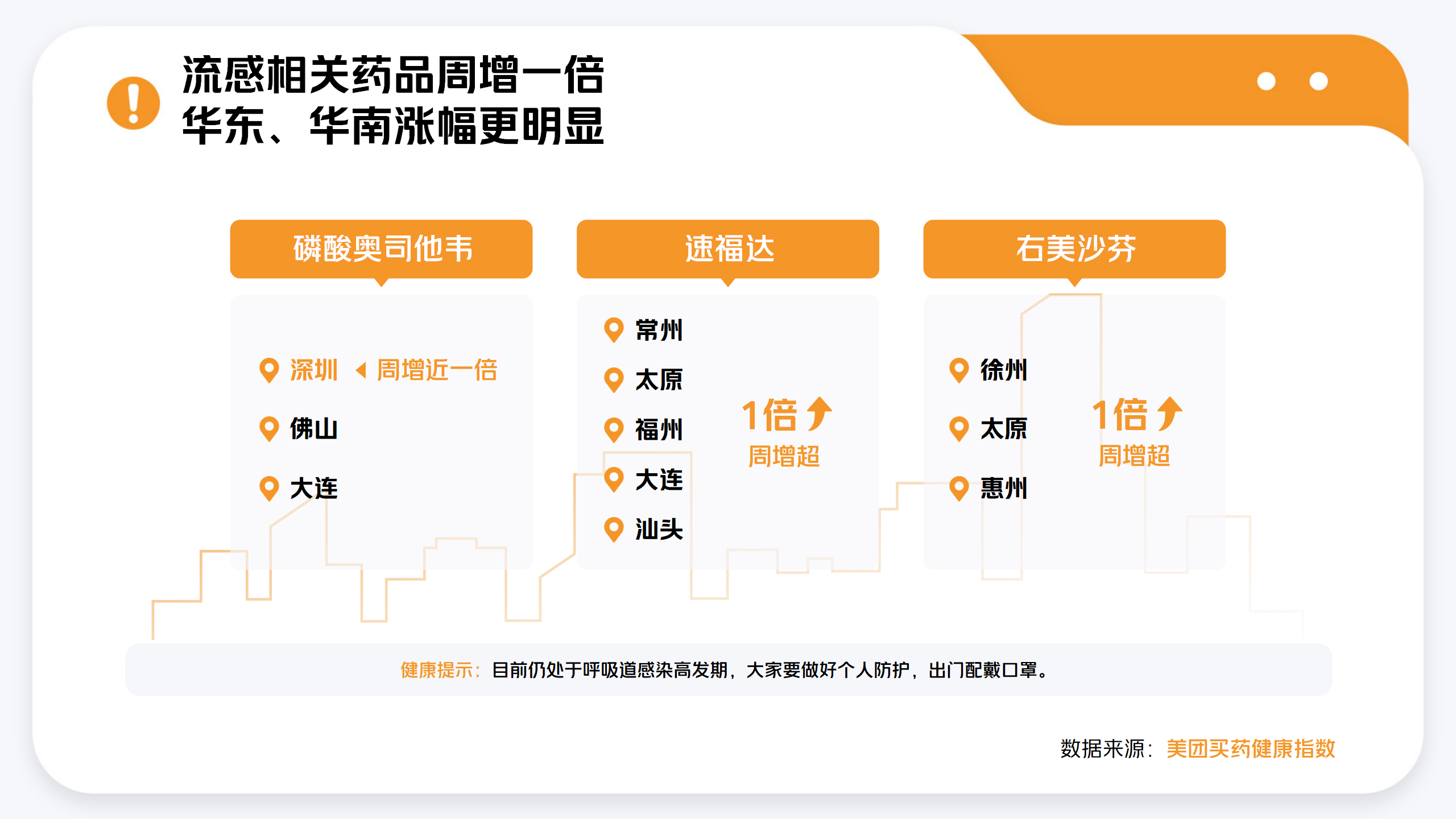 流感相关药品周增一倍
华东、华南涨幅更明显

磷酸奥司他韦

深圳 周增近一倍
佛山
大连

速福达

常州
太原
福州
大连
汕头

1倍
周增超

右美沙芬

徐州
太原
惠州

1倍
周增超

健康提示：目前仍处于呼吸道感染高发期，大家要做好个人防护，出门配戴口罩。

数据来源：美团买药健康指数